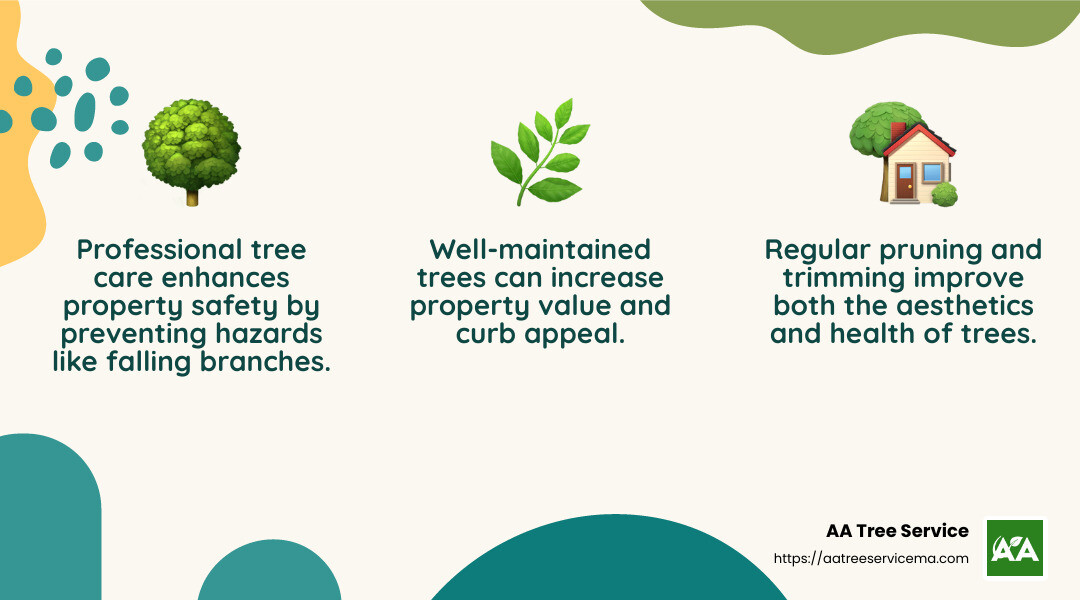 Professional tree care enhances property safety by preventing hazards like falling branches.

Well-maintained trees can increase property value and curb appeal.

Regular pruning and trimming improve both the aesthetics and health of trees.

AA Tree Service
https://aatreeservicema.com

AA